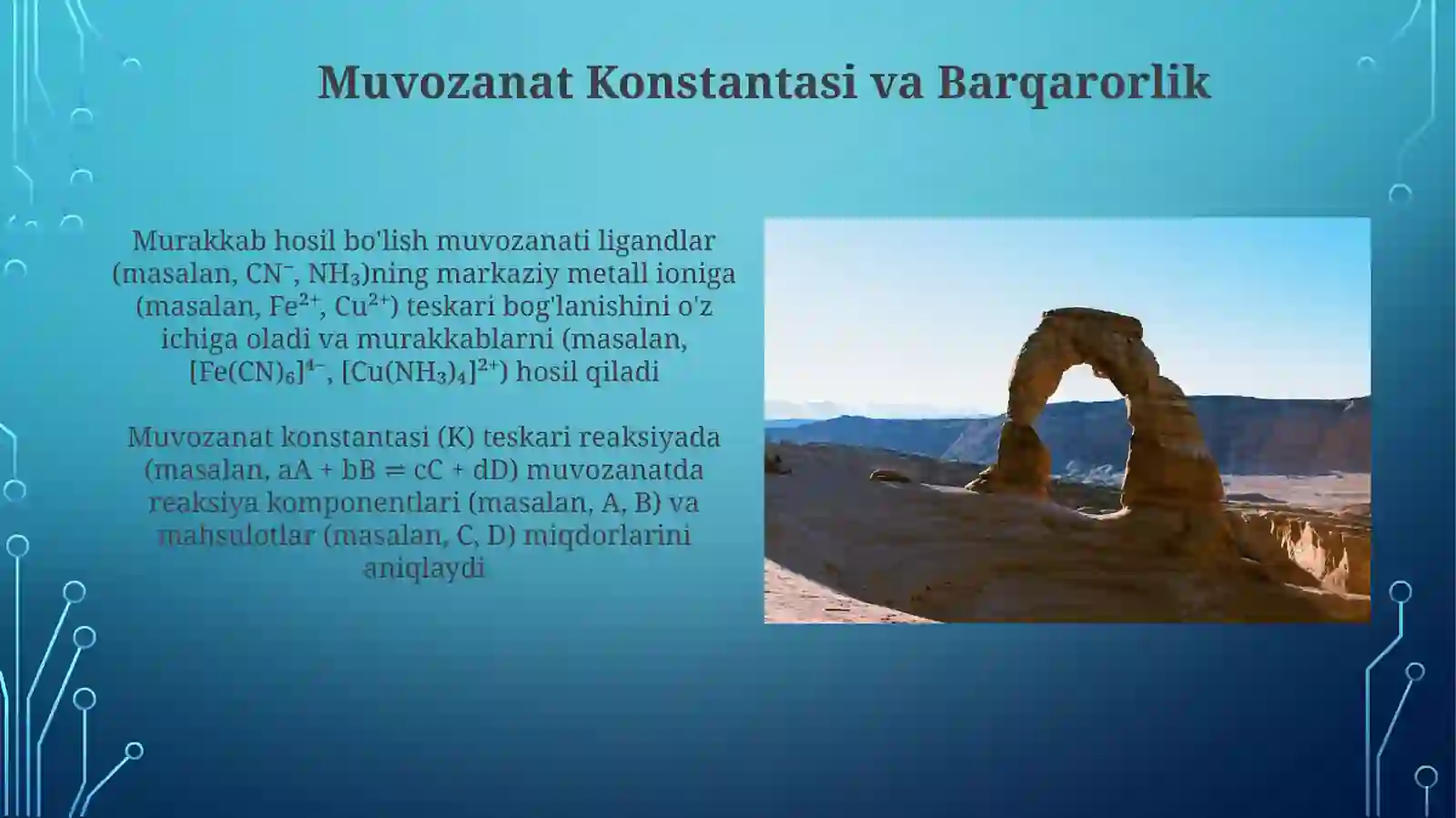 Muvozanat Konstantasi va Barqarorlik

Murakkab hosil bo'lish muvozanati ligandlar (masalan, $CN^-$, $NH_3$)ning markaziy metall ioniga (masalan, $Fe^{2+}$, $Cu^{2+}$) teskari bog'lanishini o'z ichiga oladi va murakkablarni (masalan, $[Fe(CN)_6]^{4-}$, $[Cu(NH_3)_4]^{2+}$) hosil qiladi

Muvozanat konstantasi (K) teskari reaksiyada (masalan, $aA + bB \rightleftharpoons cC + dD$) muvozanatda reaksiya komponentlari (masalan, A, B) va mahsulotlar (masalan, C, D) miqdorlarini aniqlaydi